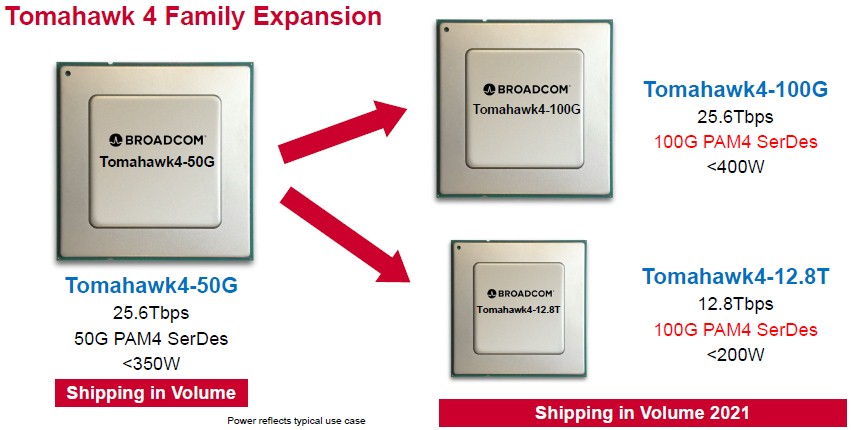 Tomahawk 4 Family Expansion

BROADCOM
Tomahawk4-50G

Tomahawk4-50G
25.6Tbps
50G PAM4 SerDes
<350W

Shipping in Volume

Power reflects typical use case

BROADCOM
Tomahawk4-100G

Tomahawk4-100G
25.6Tbps
100G PAM4 SerDes
<400W

BROADCOM
Tomahawk4-12.8T

Tomahawk4-12.8T
12.8Tbps
100G PAM4 SerDes
<200W

Shipping in Volume 2021